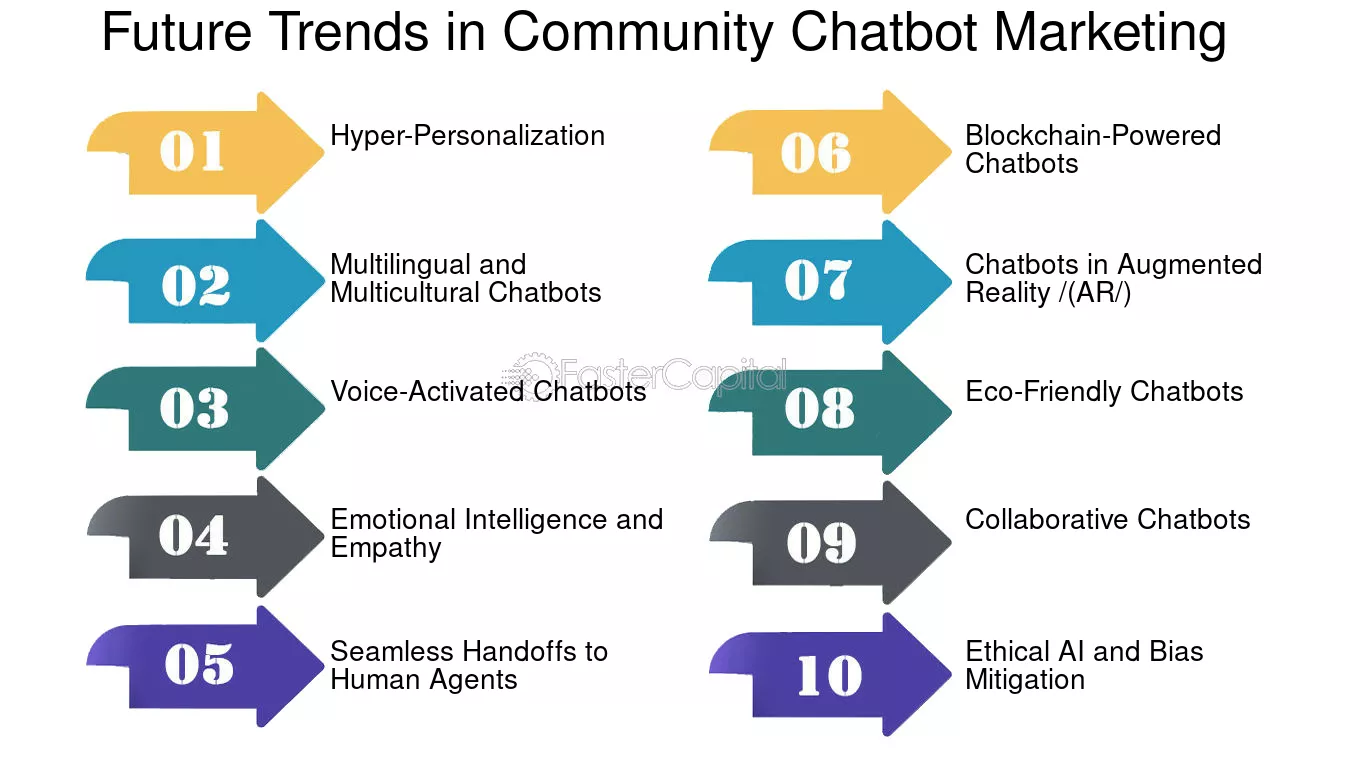 Future Trends in Community Chatbot Marketing

01 Hyper-Personalization

02 Multilingual and Multicultural Chatbots

03 Voice-Activated Chatbots

04 Emotional Intelligence and Empathy

05 Seamless Handoffs to Human Agents

06 Blockchain-Powered Chatbots

07 Chatbots in Augmented Reality /(AR/)

08 Eco-Friendly Chatbots

09 Collaborative Chatbots

10 Ethical AI and Bias Mitigation

FasterCapital